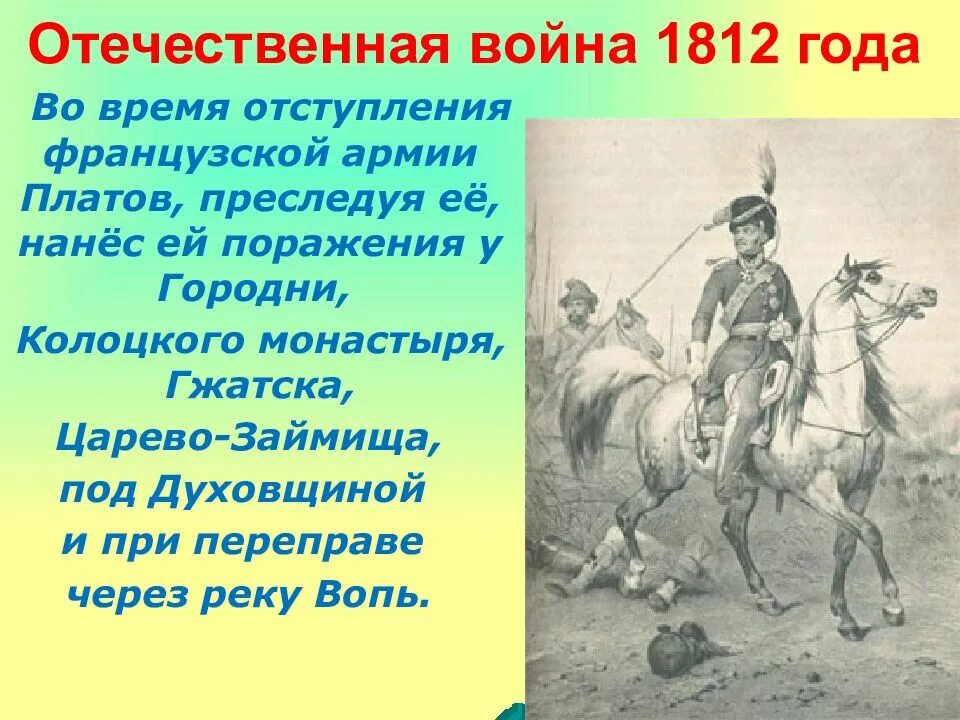 Отечественная война 1812 года

Во время отступления французской армии Платов, преследуя её, нанёс ей поражения у Городни,
Колоцкого монастыря,
Гжатска,
Царево-Займища,
под Духовщиной
и при переправе
через реку Вопь.